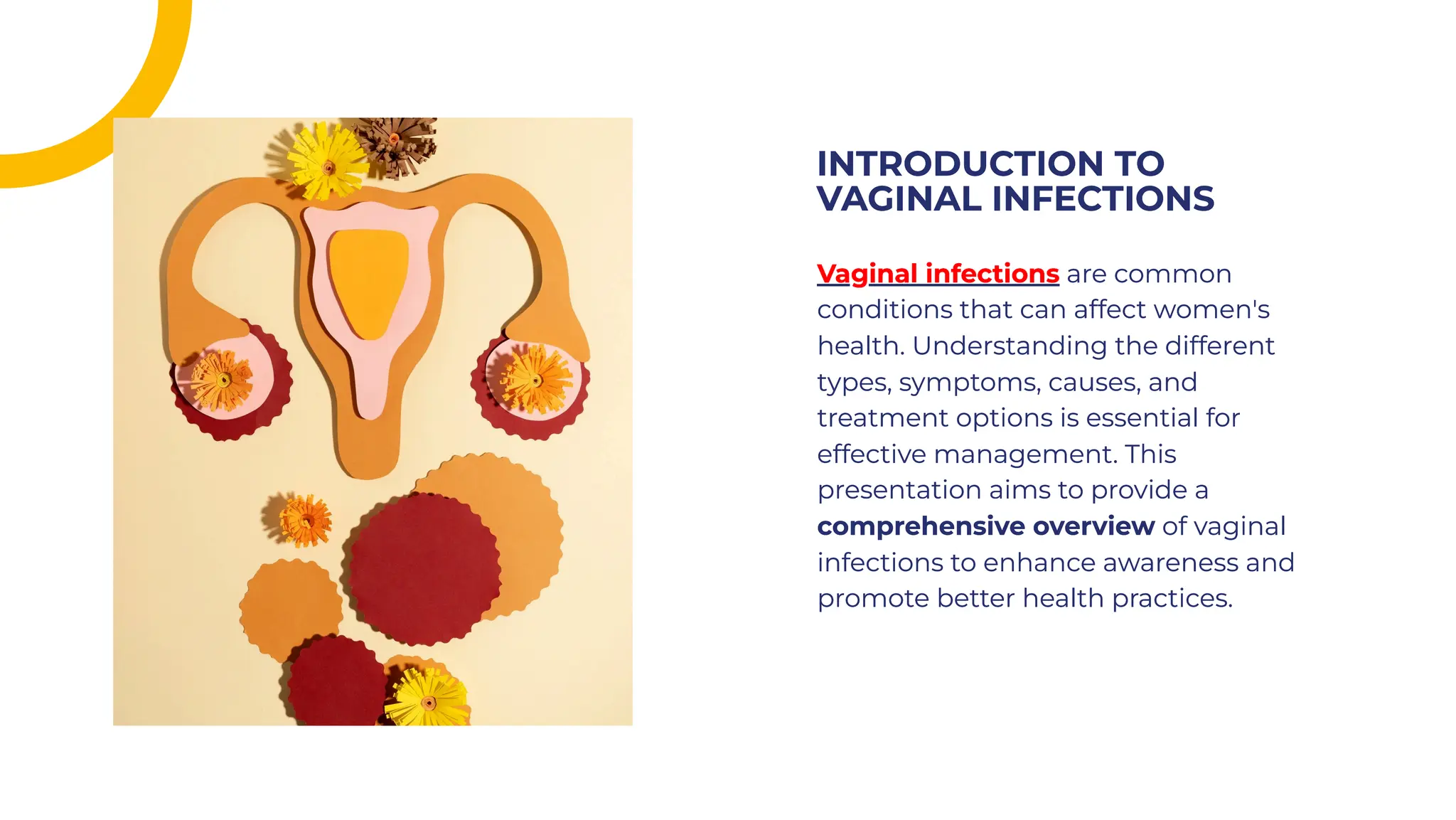 INTRODUCTION TO VAGINAL INFECTIONS

Vaginal infections are common conditions that can affect women's health. Understanding the different types, symptoms, causes, and treatment options is essential for effective management. This presentation aims to provide a comprehensive overview of vaginal infections to enhance awareness and promote better health practices.